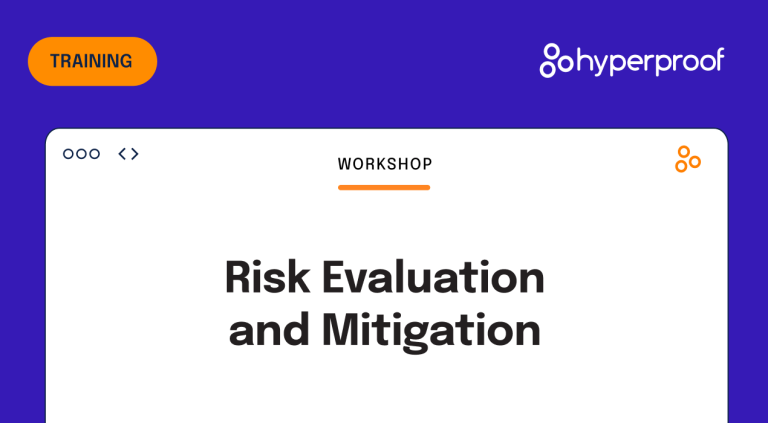 TRAINING

hyperproof

WORKSHOP

Risk Evaluation and Mitigation